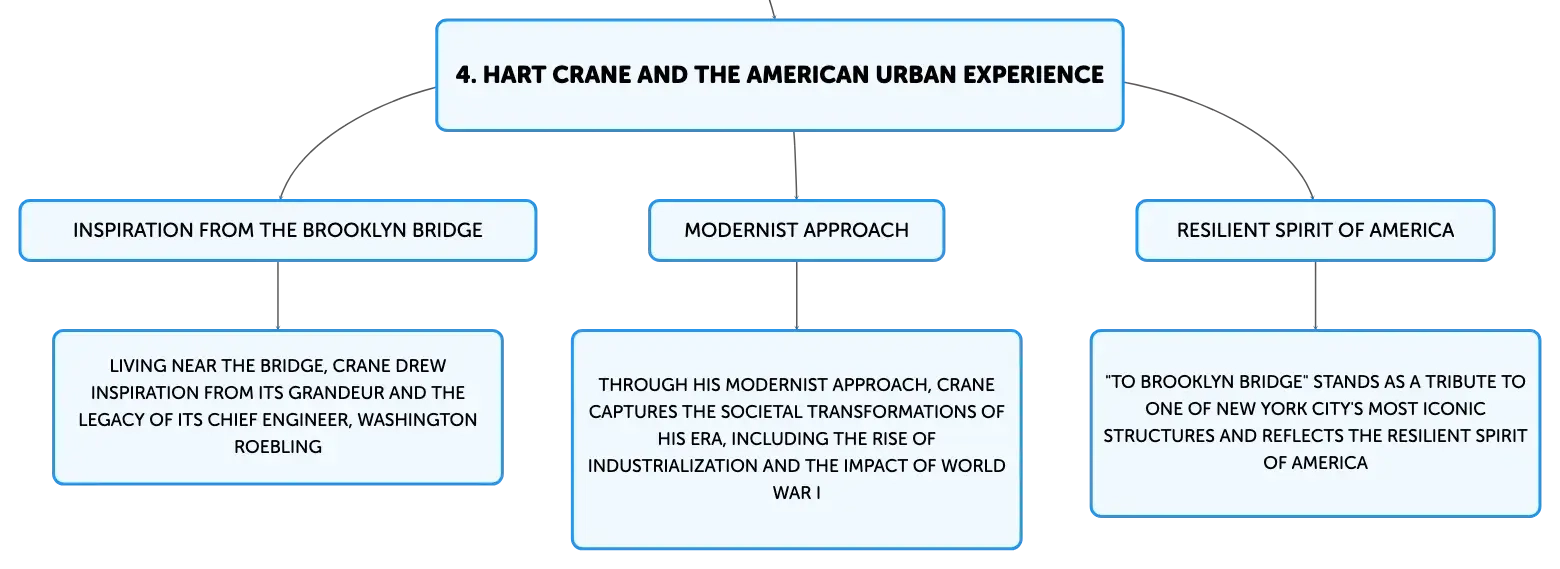 4. HART CRANE AND THE AMERICAN URBAN EXPERIENCE

INSPIRATION FROM THE BROOKLYN BRIDGE

LIVING NEAR THE BRIDGE, CRANE DREW INSPIRATION FROM ITS GRANDEUR AND THE LEGACY OF ITS CHIEF ENGINEER, WASHINGTON ROEBLING

MODERNIST APPROACH

THROUGH HIS MODERNIST APPROACH, CRANE CAPTURES THE SOCIETAL TRANSFORMATIONS OF HIS ERA, INCLUDING THE RISE OF INDUSTRIALIZATION AND THE IMPACT OF WORLD WAR I

RESILIENT SPIRIT OF AMERICA

"TO BROOKLYN BRIDGE" STANDS AS A TRIBUTE TO ONE OF NEW YORK CITY'S MOST ICONIC STRUCTURES AND REFLECTS THE RESILIENT SPIRIT OF AMERICA